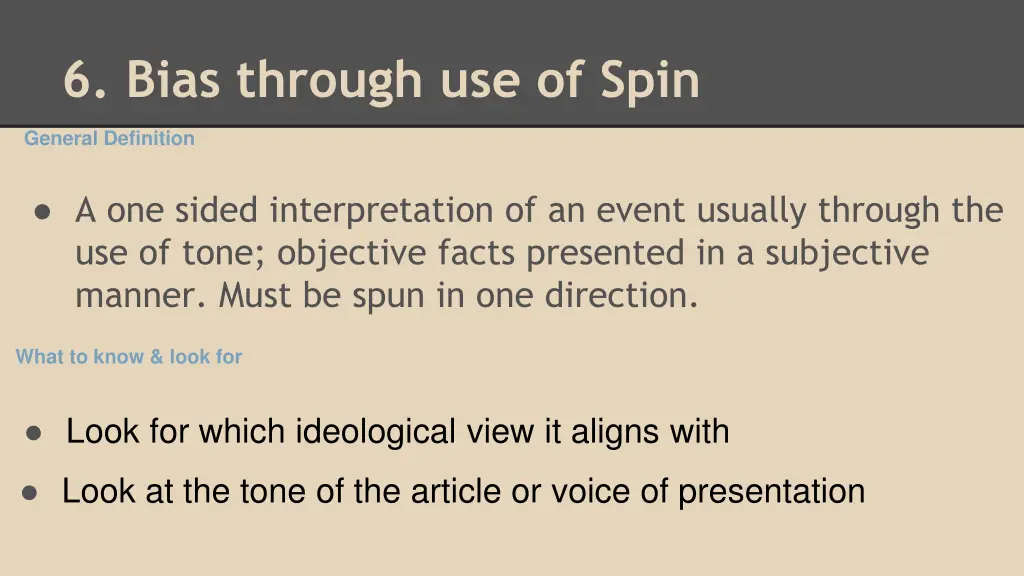 6. Bias through use of Spin

General Definition

● A one sided interpretation of an event usually through the use of tone; objective facts presented in a subjective manner. Must be spun in one direction.

What to know & look for

● Look for which ideological view it aligns with

● Look at the tone of the article or voice of presentation